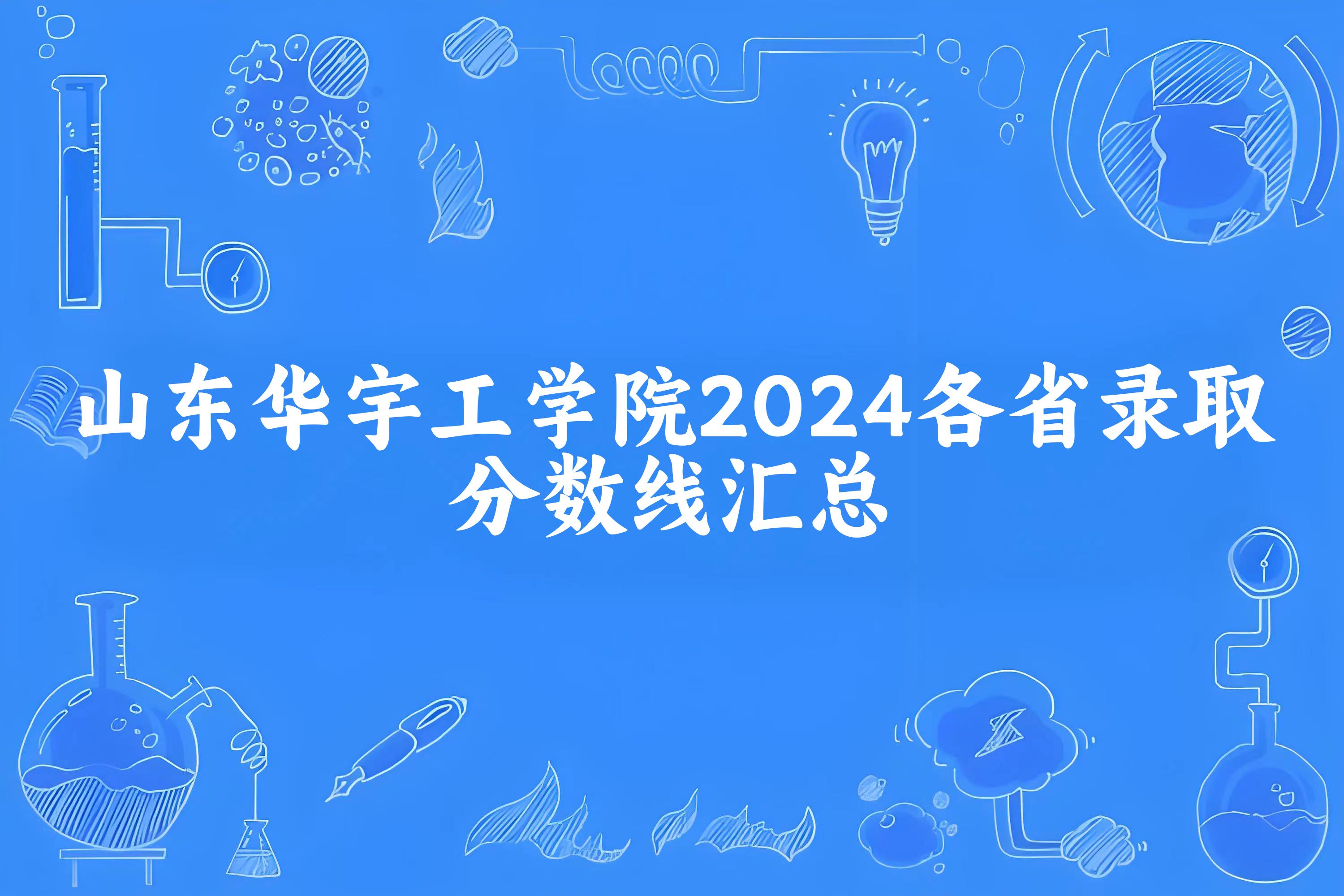 山东华宇工学院2024各省录取分数线汇总